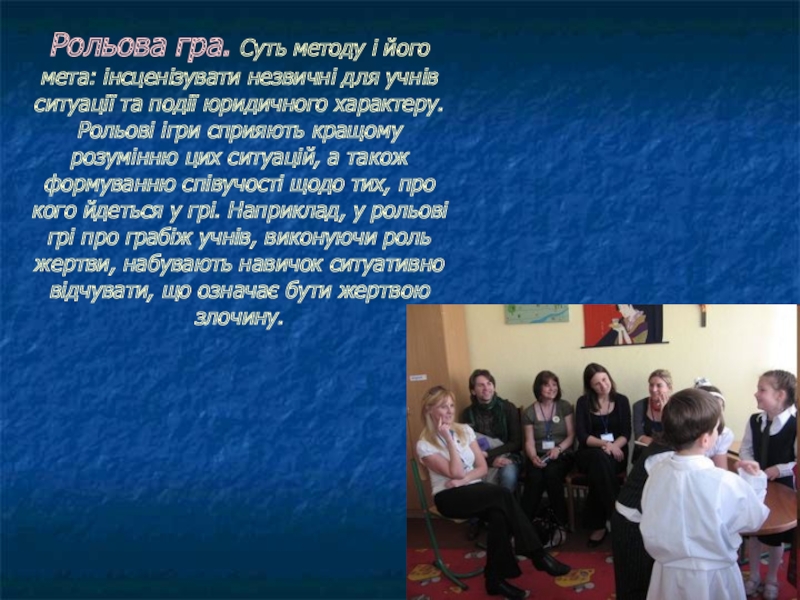 Рольова гра. Суть методу і його мета: інсценізувати незвичні для учнів ситуації та події юридичного характеру. Рольові ігри сприяють кращому розумінню цих ситуацій, а також формуванню співучості щодо тих, про кого йдеться у грі. Наприклад, у рольові грі про грабіж учнів, виконуючи роль жертви, набувають навичок ситуативно відчувати, що означає бути жертвою злочину.